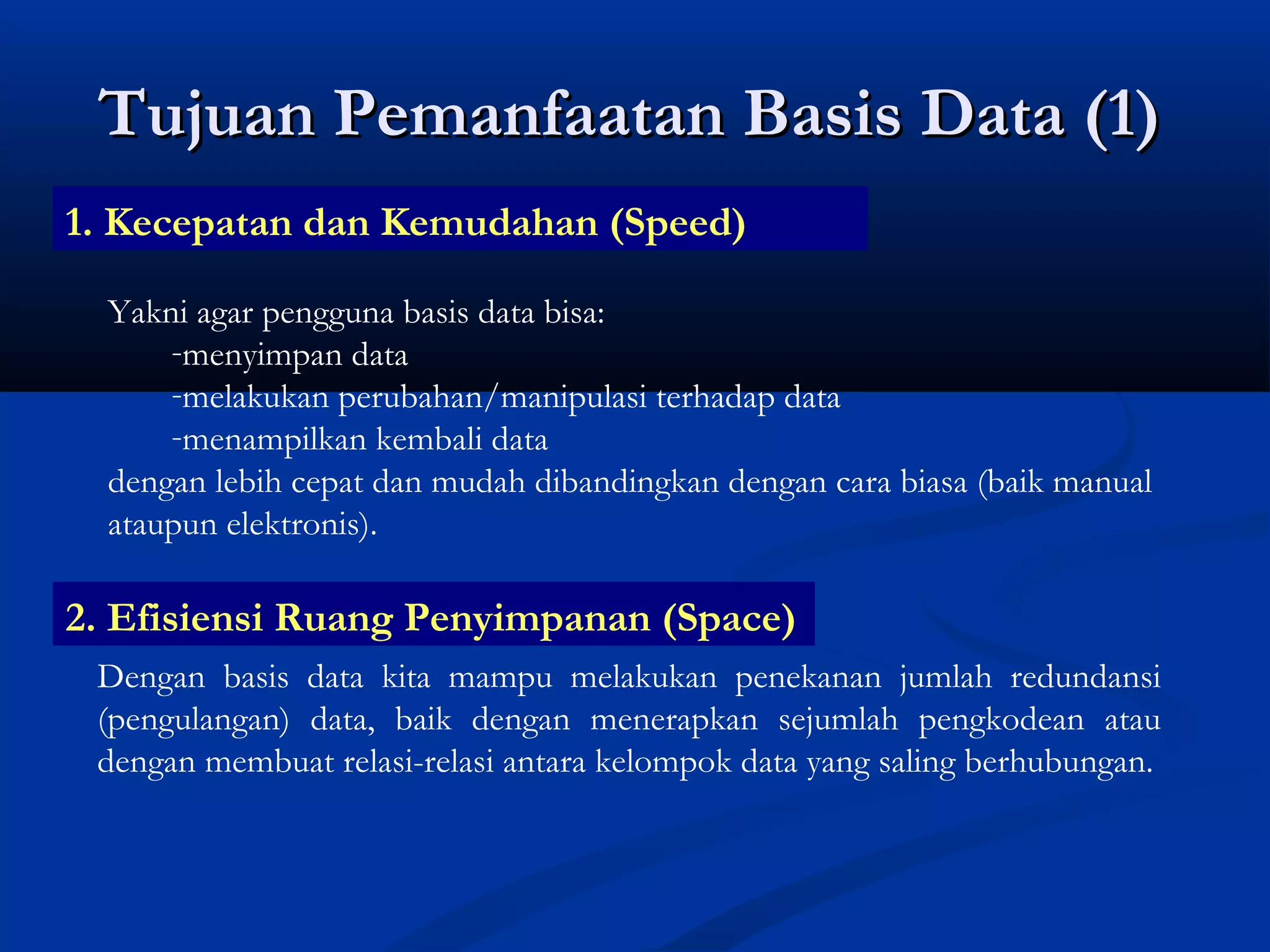 Tujuan Pemanfaatan Basis Data (1)

1. Kecepatan dan Kemudahan (Speed)

Yakni agar pengguna basis data bisa:
-menyimpan data
-melakukan perubahan/manipulasi terhadap data
-menampilkan kembali data
dengan lebih cepat dan mudah dibandingkan dengan cara biasa (baik manual ataupun elektronis).

2. Efisiensi Ruang Penyimpanan (Space)

Dengan basis data kita mampu melakukan penekanan jumlah redundansi (pengulangan) data, baik dengan menerapkan sejumlah pengkodean atau dengan membuat relasi-relasi antara kelompok data yang saling berhubungan.